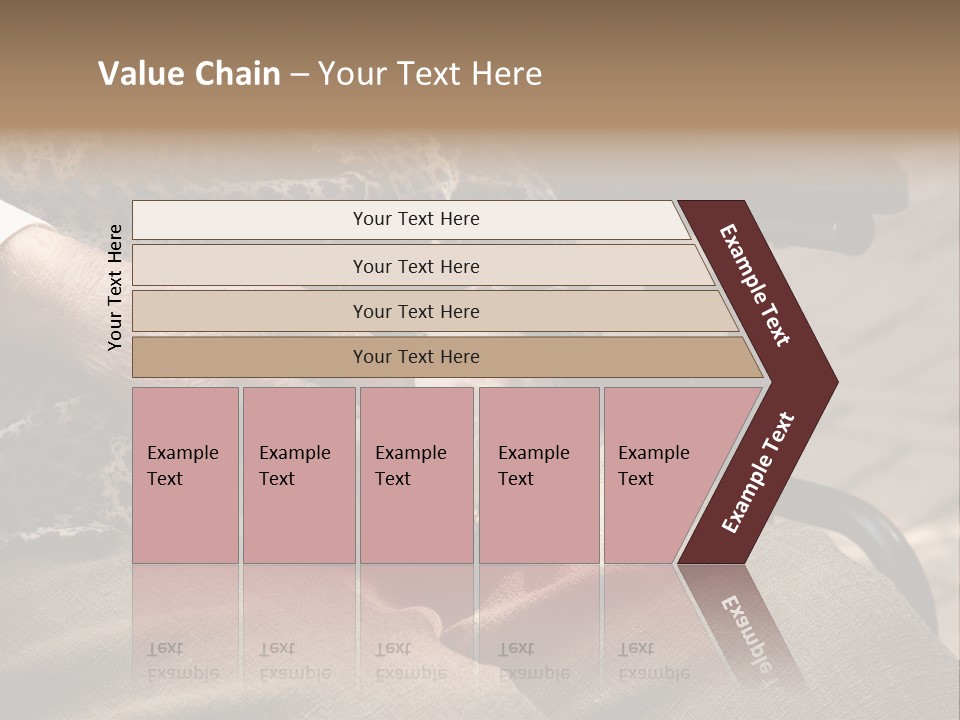 Value Chain – Your Text Here

Your Text Here

Your Text Here

Your Text Here

Your Text Here

Your Text Here

Example Text

Example Text

Example Text

Example Text

Example Text

Example Text

Example Text